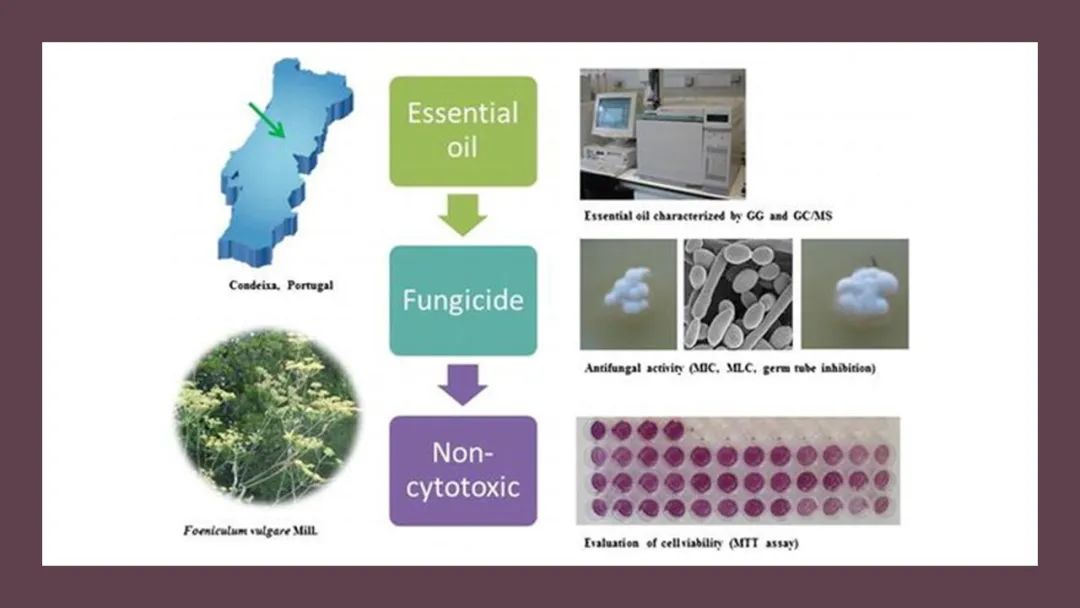 Condeixa, Portugal

Foeniculum vulgare Mill.

Essential oil

Fungicide

Non-cytotoxic

Essential oil characterized by GG and GC/MS

Antifungal activity (MIC, MLC, germ tube inhibition)

Evaluation of cell viability (MTT assay)